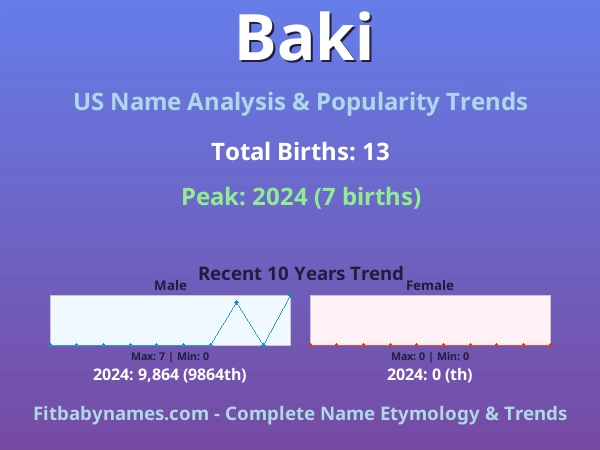 Baki

US Name Analysis & Popularity Trends

Total Births: 13

Peak: 2024 (7 births)

Recent 10 Years Trend

Male

Max: 7 | Min: 0

2024: 9,864 (9864th)

Female

Max: 0 | Min: 0

2024: 0 (th)

Fitbabynames.com - Complete Name Etymology & Trends